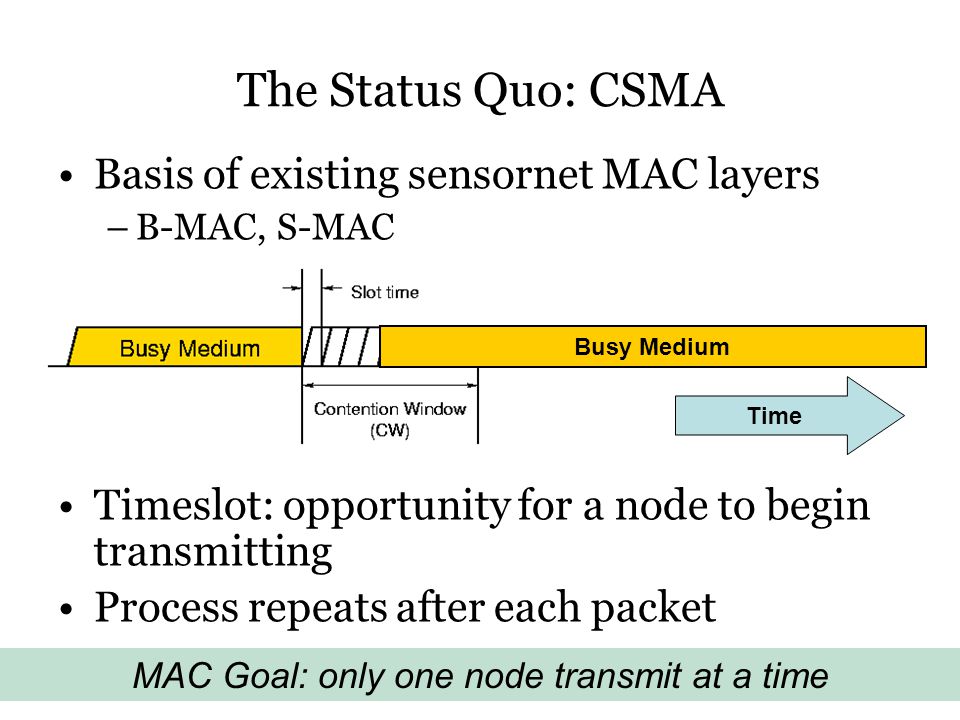 The Status Quo: CSMA

• Basis of existing sensornet MAC layers
– B-MAC, S-MAC

Slot time

Busy Medium

Busy Medium

Contention Window (CW)

Time

• Timeslot: opportunity for a node to begin transmitting
• Process repeats after each packet

MAC Goal: only one node transmit at a time